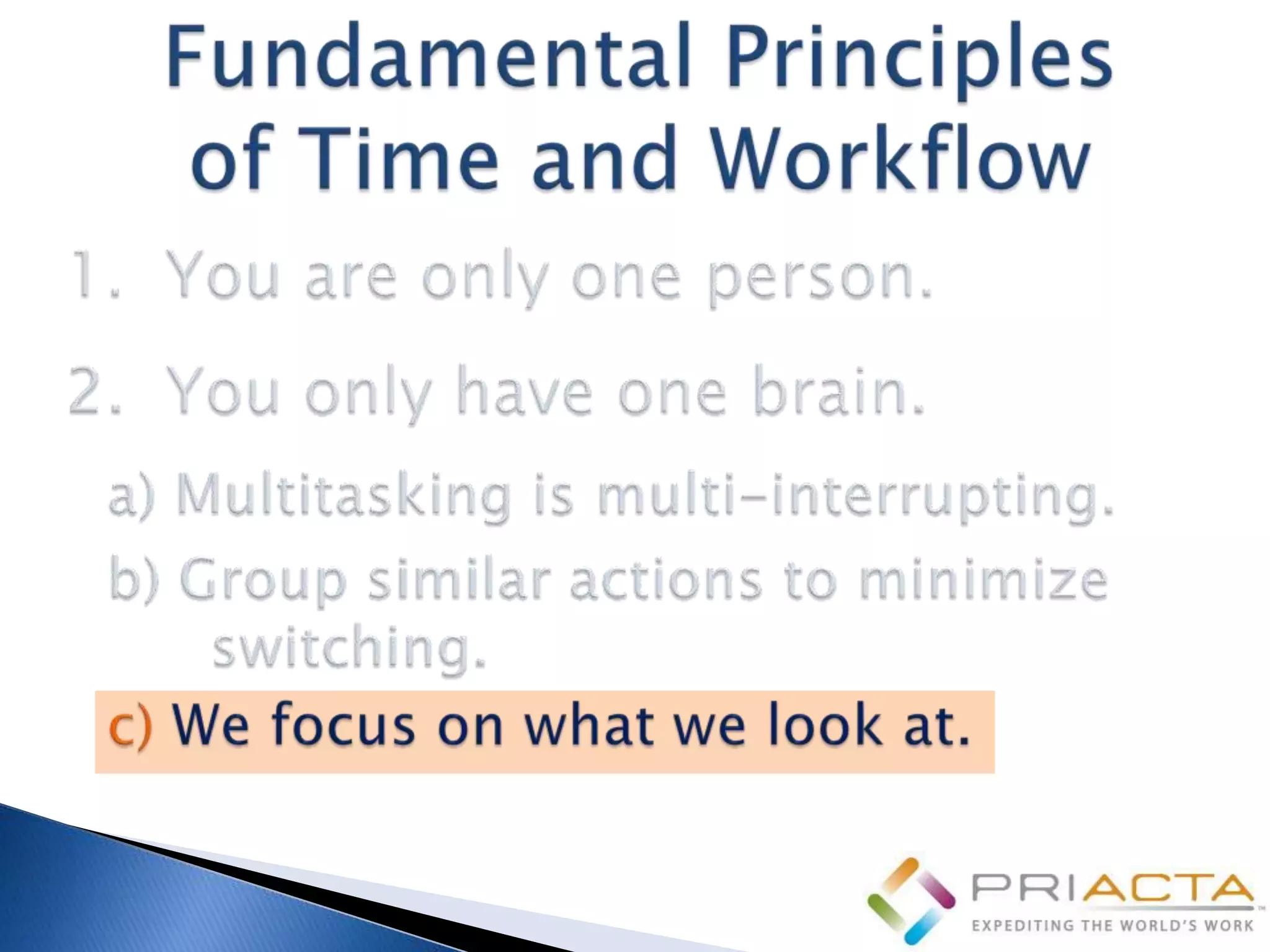 Fundamental Principles of Time and Workflow

1. You are only one person.

2. You only have one brain.

a) Multitasking is multi-interrupting.

b) Group similar actions to minimize switching.

c) We focus on what we look at.

PRIACTA™
EXPEDITING THE WORLD'S WORK